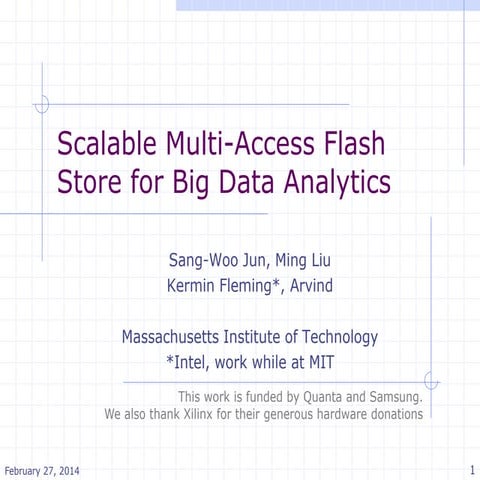 Scalable Multi-Access Flash Store for Big Data Analytics

Sang-Woo Jun, Ming Liu
Kermin Fleming*, Arvind

Massachusetts Institute of Technology
*Intel, work while at MIT

This work is funded by Quanta and Samsung.
We also thank Xilinx for their generous hardware donations

February 27, 2014

1